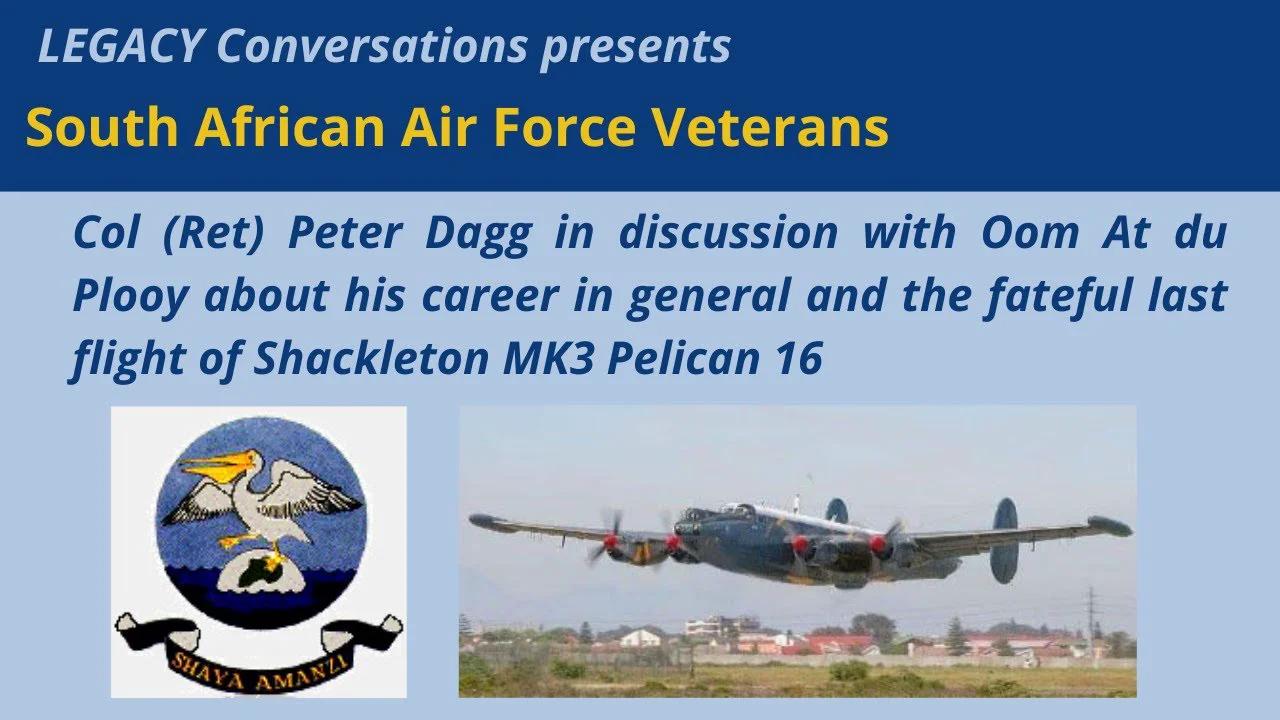 LEGACY Conversations presents

South African Air Force Veterans

Col (Ret) Peter Dagg in discussion with Oom At du Plooy about his career in general and the fateful last flight of Shackleton MK3 Pelican 16

SHAYA AMANZI